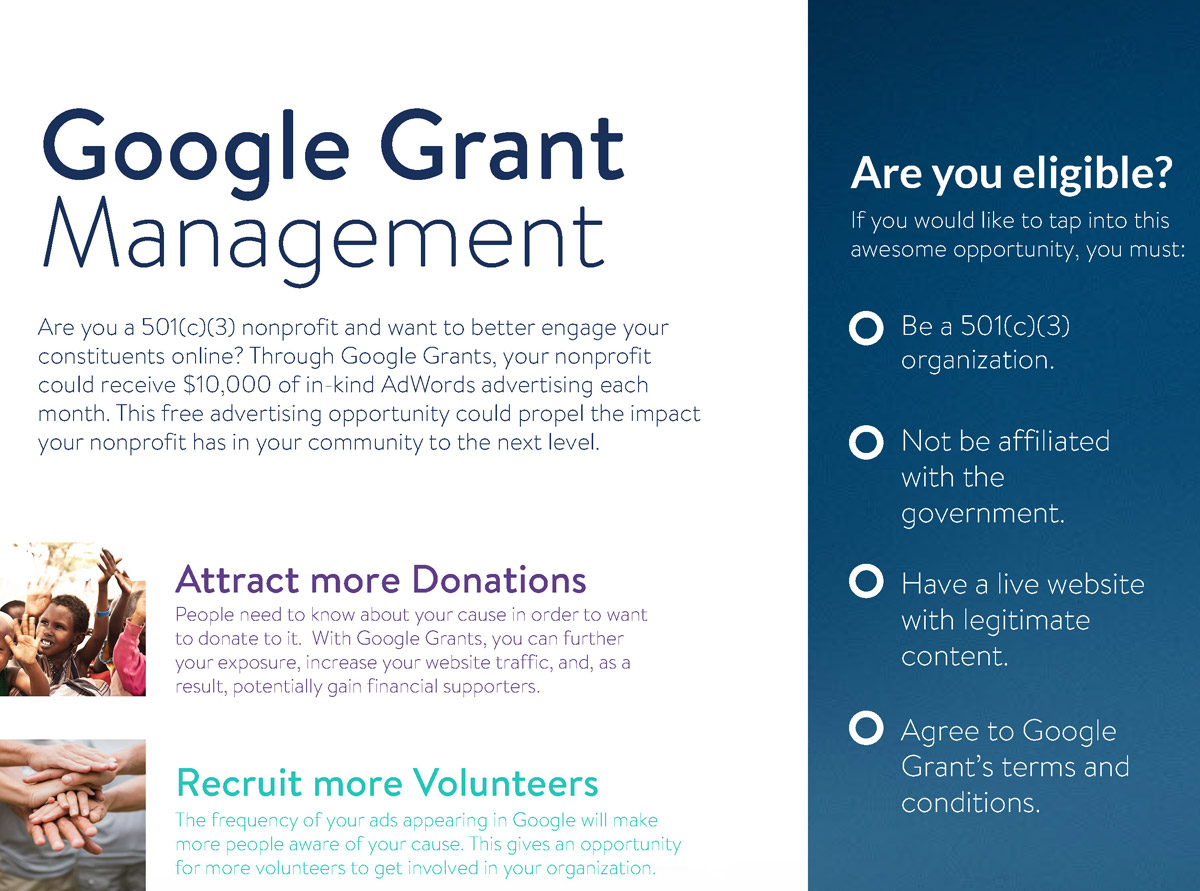 Google Grant Management

Are you a 501(c)(3) nonprofit and want to better engage your constituents online? Through Google Grants, your nonprofit could receive $10,000 of in-kind AdWords advertising each month. This free advertising opportunity could propel the impact your nonprofit has in your community to the next level.

Attract more Donations

People need to know about your cause in order to want to donate to it. With Google Grants, you can further your exposure, increase your website traffic, and, as a result, potentially gain financial supporters.

Recruit more Volunteers

The frequency of your ads appearing in Google will make more people aware of your cause. This gives an opportunity for more volunteers to get involved in your organization.

Are you eligible?

If you would like to tap into this awesome opportunity, you must:

Be a 501(c)(3) organization.

Not be affiliated with the government.

Have a live website with legitimate content.

Agree to Google Grant's terms and conditions.